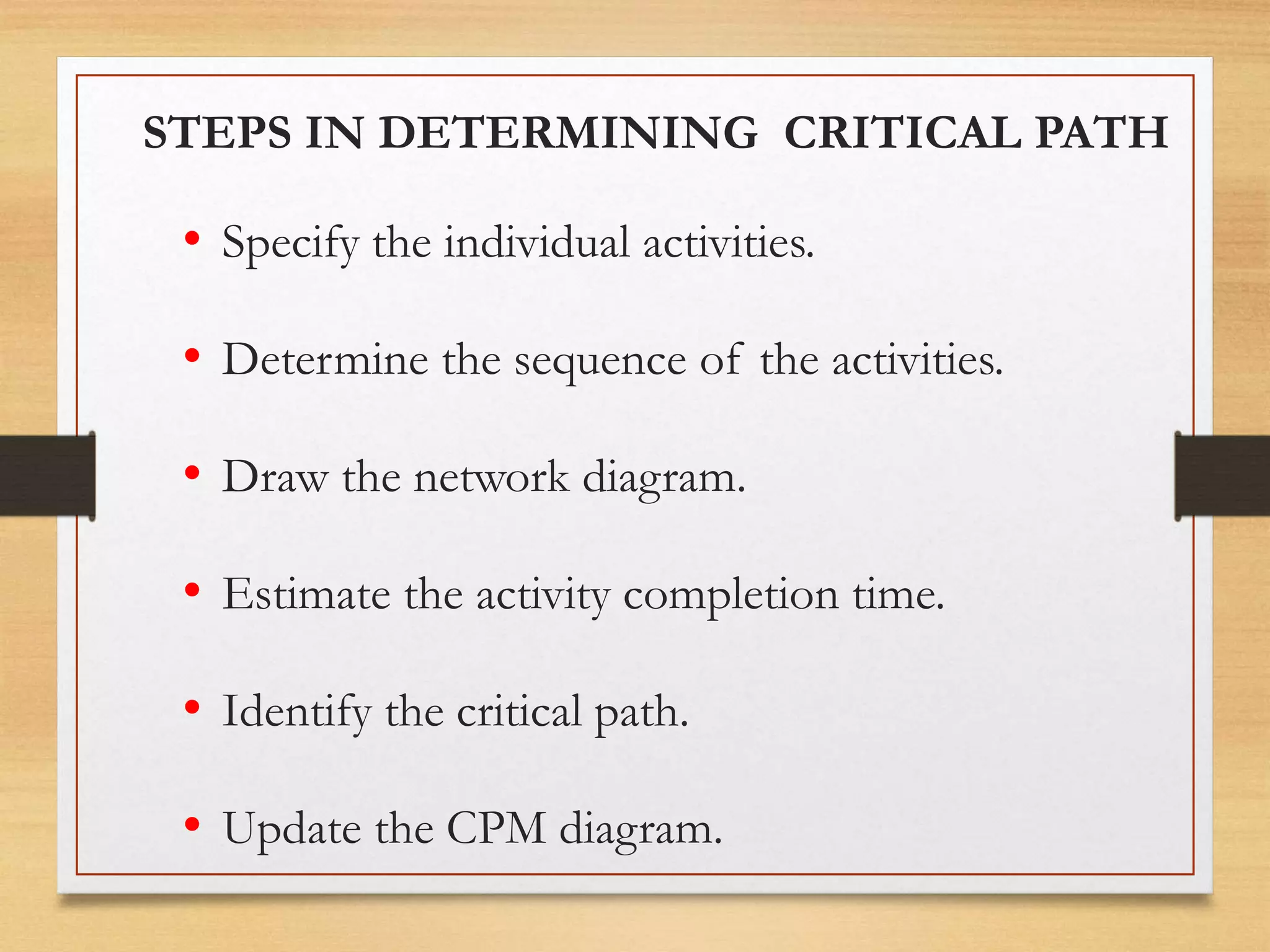 STEPS IN DETERMINING CRITICAL PATH

• Specify the individual activities.

• Determine the sequence of the activities.

• Draw the network diagram.

• Estimate the activity completion time.

• Identify the critical path.

• Update the CPM diagram.